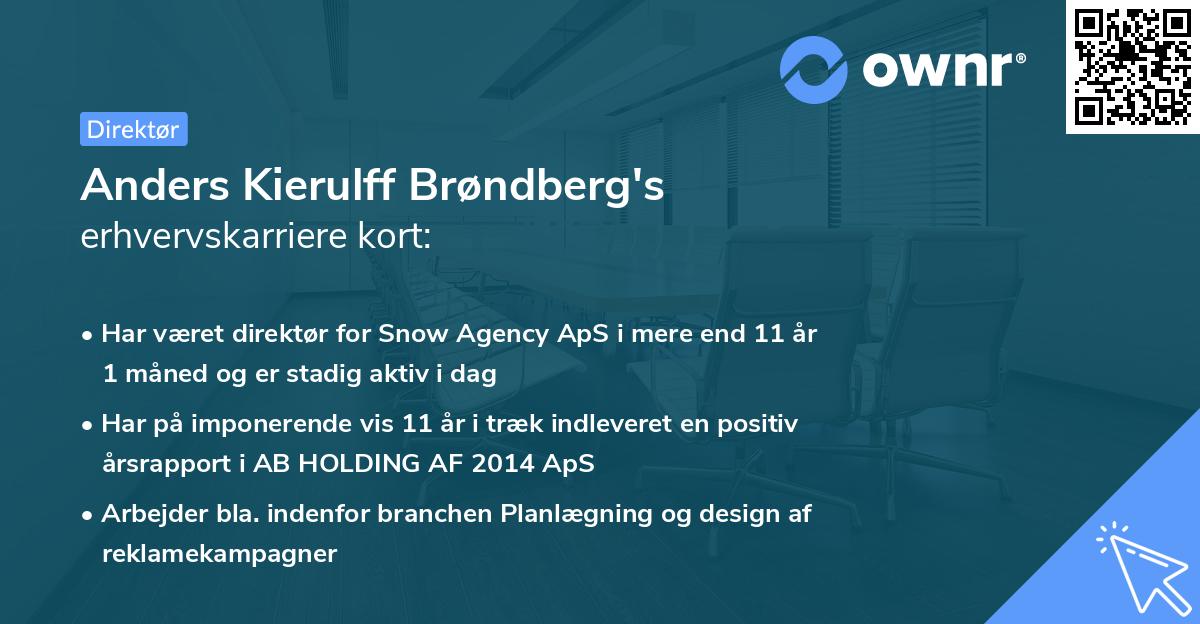 ownr®

Direktør

Anders Kierulff Brøndberg's
erhvervskarriere kort:

• Har været direktør for Snow Agency ApS i mere end 11 år 1 måned og er stadig aktiv i dag
• Har på imponerende vis 11 år i træk indleveret en positiv årsrapport i AB HOLDING AF 2014 ApS
• Arbejder bla. indenfor branchen Planlægning og design af reklamekampagner